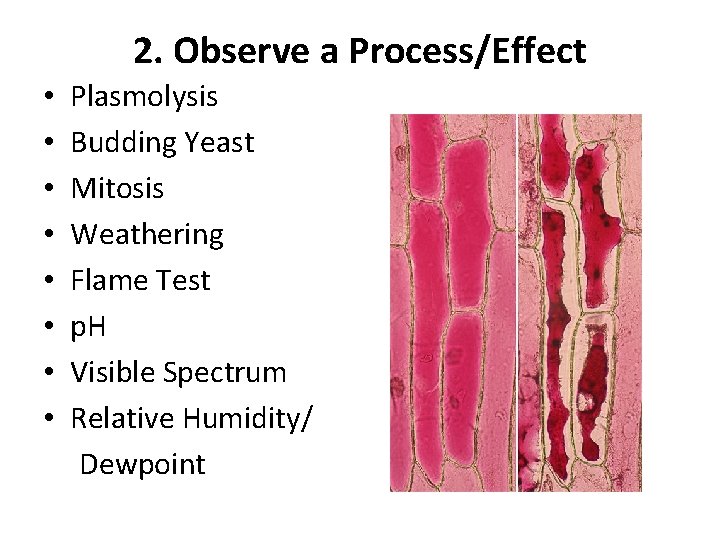 2. Observe a Process/Effect

• Plasmolysis
• Budding Yeast
• Mitosis
• Weathering
• Flame Test
• pH
• Visible Spectrum
• Relative Humidity/ Dewpoint